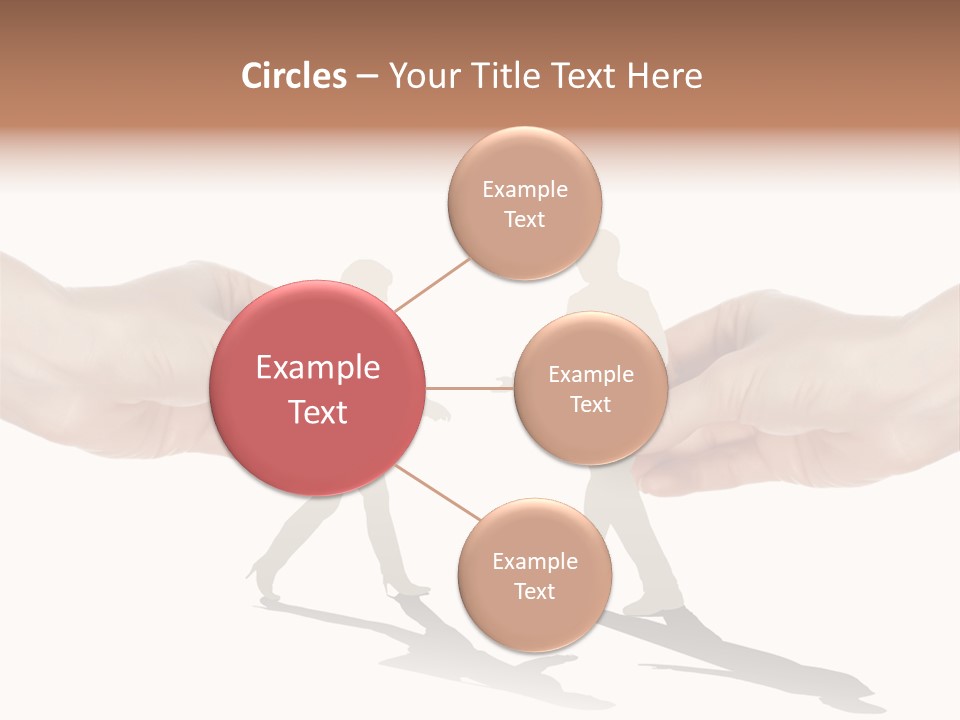 Circles – Your Title Text Here

Example Text

Example Text

Example Text

Example Text